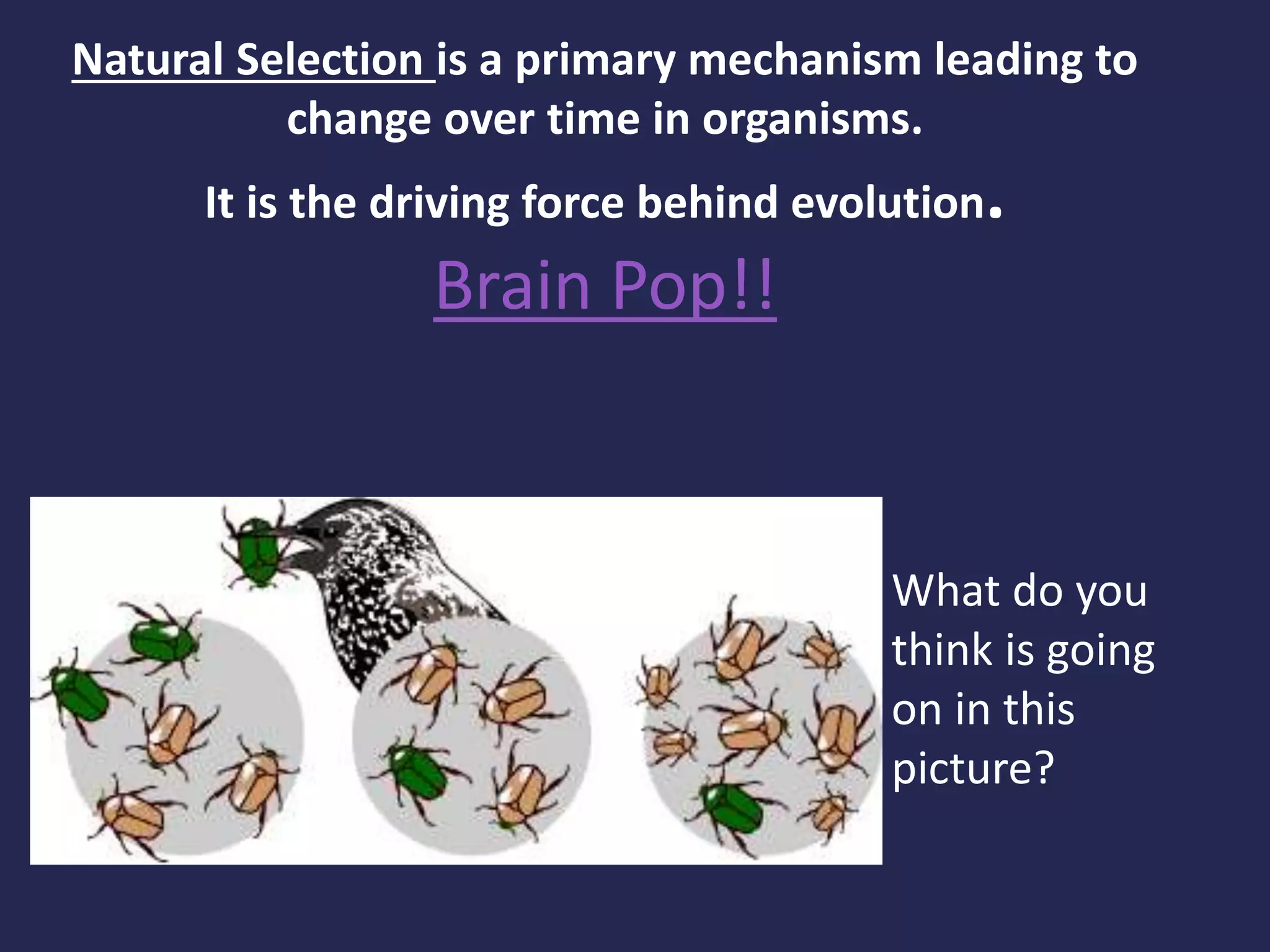 Natural Selection is a primary mechanism leading to change over time in organisms.

It is the driving force behind evolution.

Brain Pop!!

What do you think is going on in this picture?